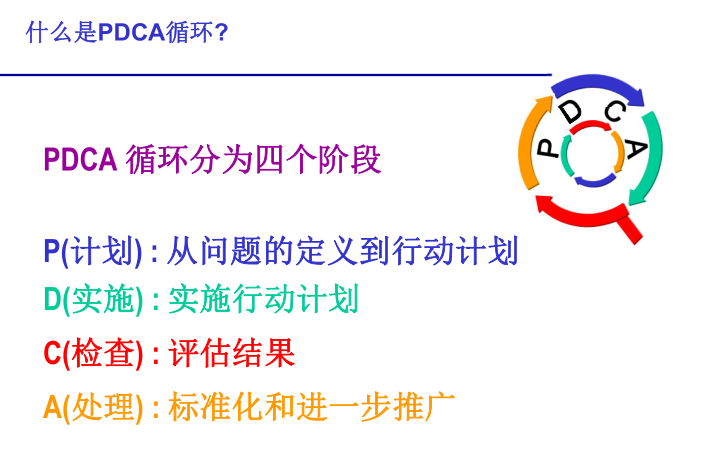 什么是PDCA循环?

P D C A

PDCA 循环分为四个阶段

P(计划) : 从问题的定义到行动计划
D(实施) : 实施行动计划
C(检查) : 评估结果
A(处理) : 标准化和进一步推广